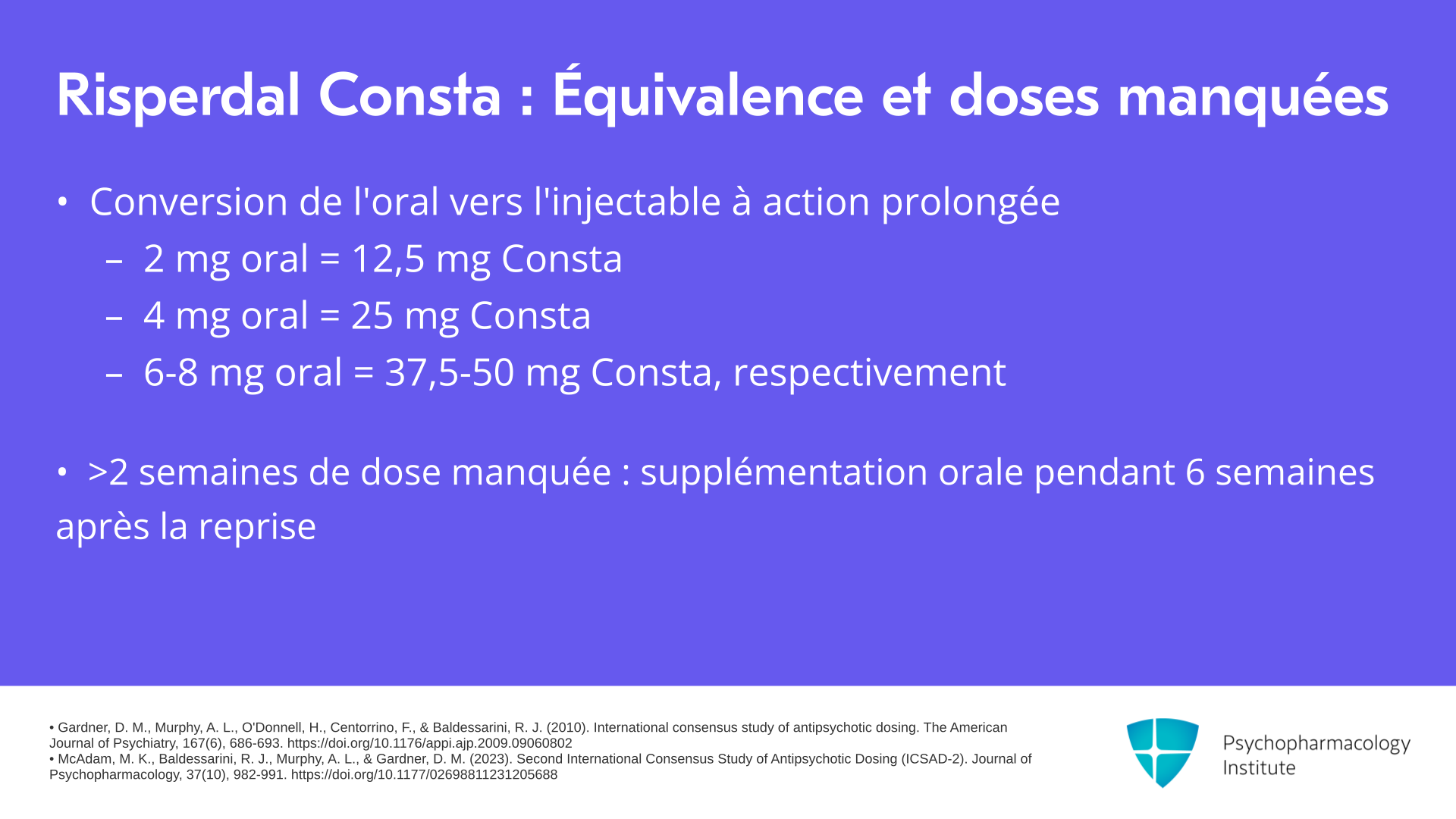 Risperdal Consta : Équivalence et doses manquées

• Conversion de l'oral vers l'injectable à action prolongée
– 2 mg oral = 12,5 mg Consta
– 4 mg oral = 25 mg Consta
– 6-8 mg oral = 37,5-50 mg Consta, respectivement

• >2 semaines de dose manquée : supplémentation orale pendant 6 semaines après la reprise

• Gardner, D. M., Murphy, A. L., O'Donnell, H., Centorrino, F., & Baldessarini, R. J. (2010). International consensus study of antipsychotic dosing. The American Journal of Psychiatry, 167(6), 686-693. https://doi.org/10.1176/appi.ajp.2009.09060802
• McAdam, M. K., Baldessarini, R. J., Murphy, A. L., & Gardner, D. M. (2023). Second International Consensus Study of Antipsychotic Dosing (ICSAD-2). Journal of Psychopharmacology, 37(10), 982-991. https://doi.org/10.1177/02698811231205688

Psychopharmacology Institute